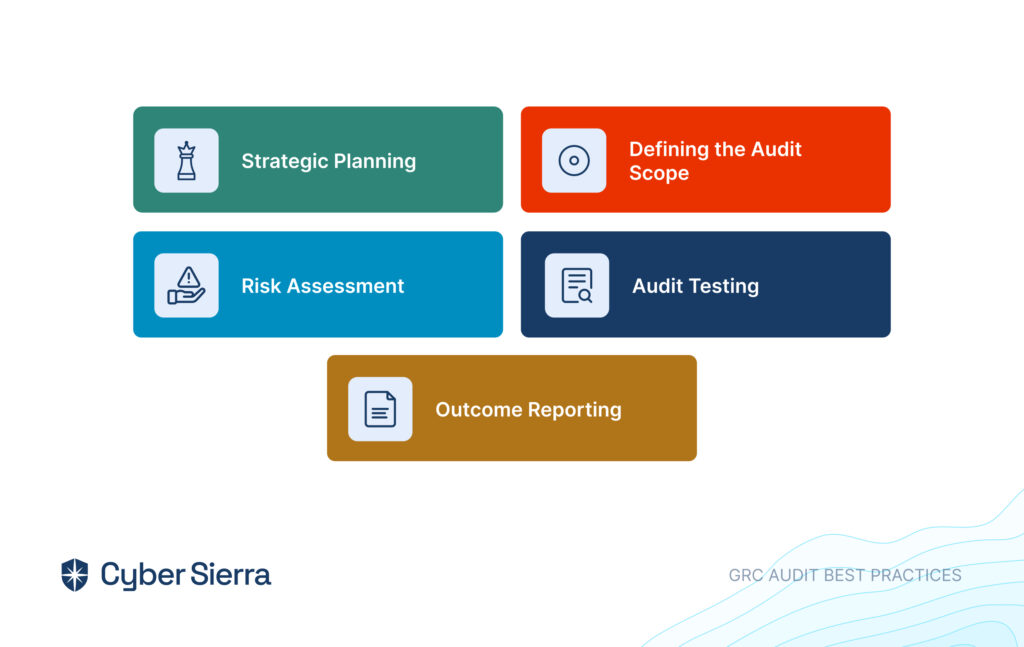 Strategic Planning

Defining the Audit Scope

Risk Assessment

Audit Testing

Outcome Reporting

Cyber Sierra

GRC AUDIT BEST PRACTICES